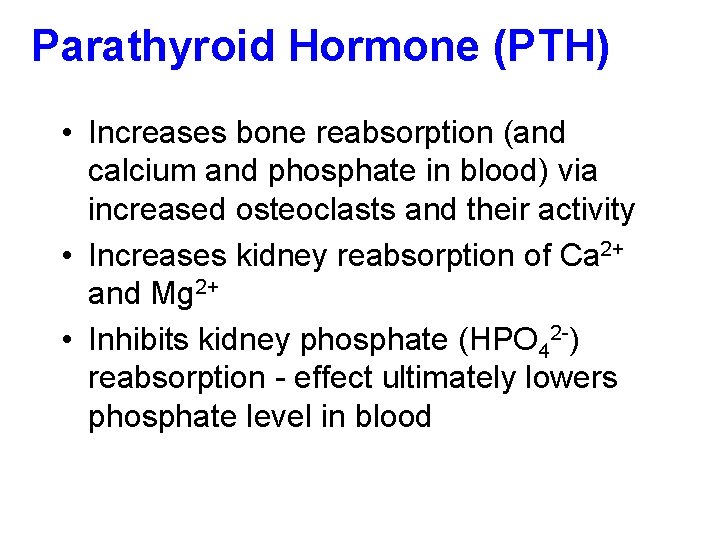 Parathyroid Hormone (PTH)

• Increases bone reabsorption (and calcium and phosphate in blood) via increased osteoclasts and their activity

• Increases kidney reabsorption of $Ca^{2+}$ and $Mg^{2+}$

• Inhibits kidney phosphate ($HPO_4^{2-}$) reabsorption - effect ultimately lowers phosphate level in blood